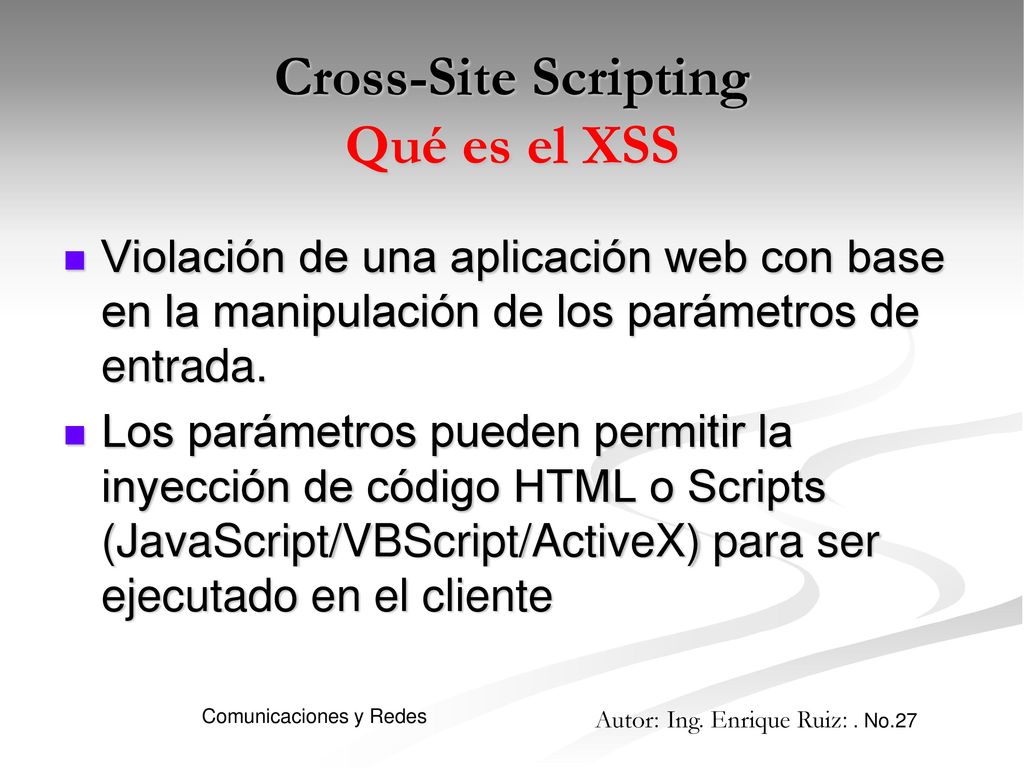 Cross-Site Scripting
Qué es el XSS

Violación de una aplicación web con base en la manipulación de los parámetros de entrada.

Los parámetros pueden permitir la inyección de código HTML o Scripts (JavaScript/VBScript/ActiveX) para ser ejecutado en el cliente

Comunicaciones y Redes

Autor: Ing. Enrique Ruiz: . No.27